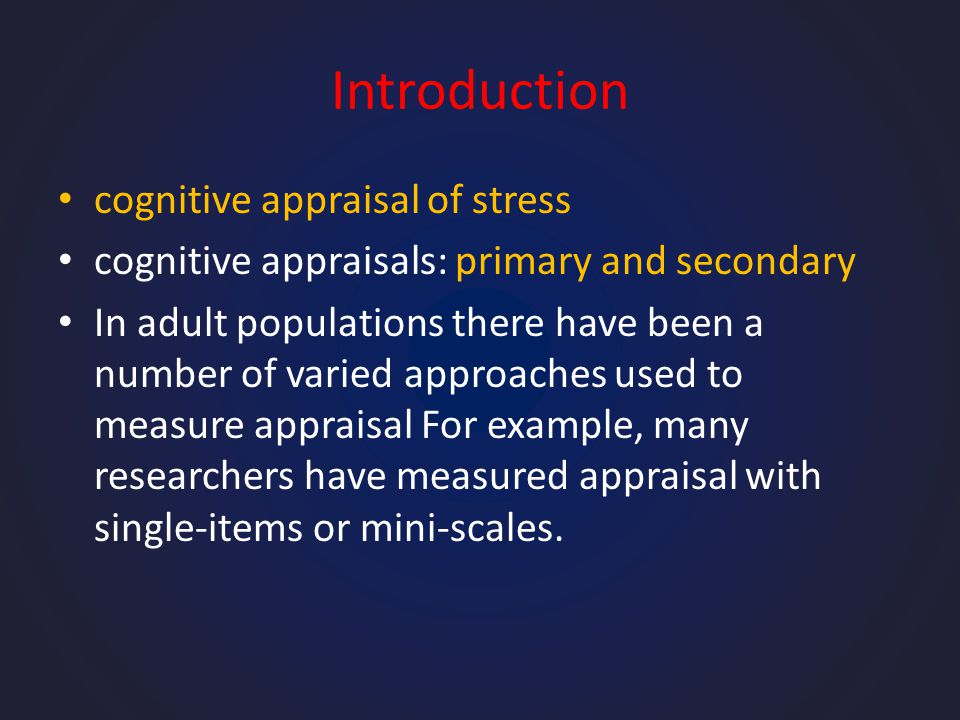 Introduction

• cognitive appraisal of stress
• cognitive appraisals: primary and secondary
• In adult populations there have been a number of varied approaches used to measure appraisal For example, many researchers have measured appraisal with single-items or mini-scales.